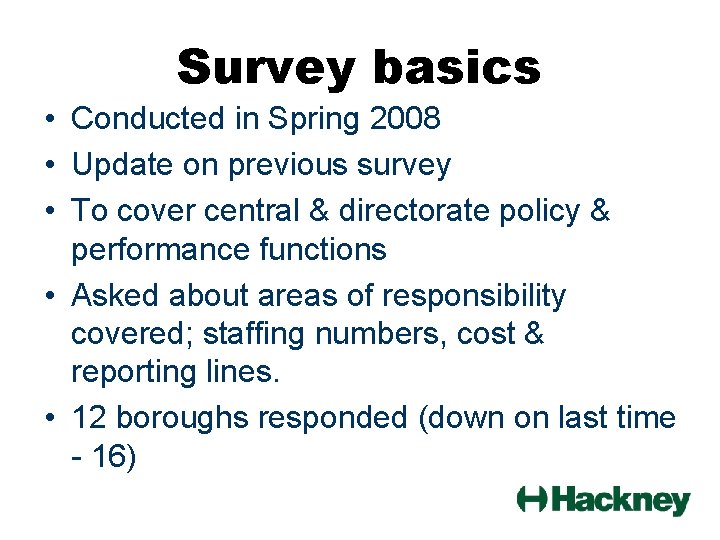 Survey basics

• Conducted in Spring 2008
• Update on previous survey
• To cover central & directorate policy & performance functions
• Asked about areas of responsibility covered; staffing numbers, cost & reporting lines.
• 12 boroughs responded (down on last time - 16)

Hackney